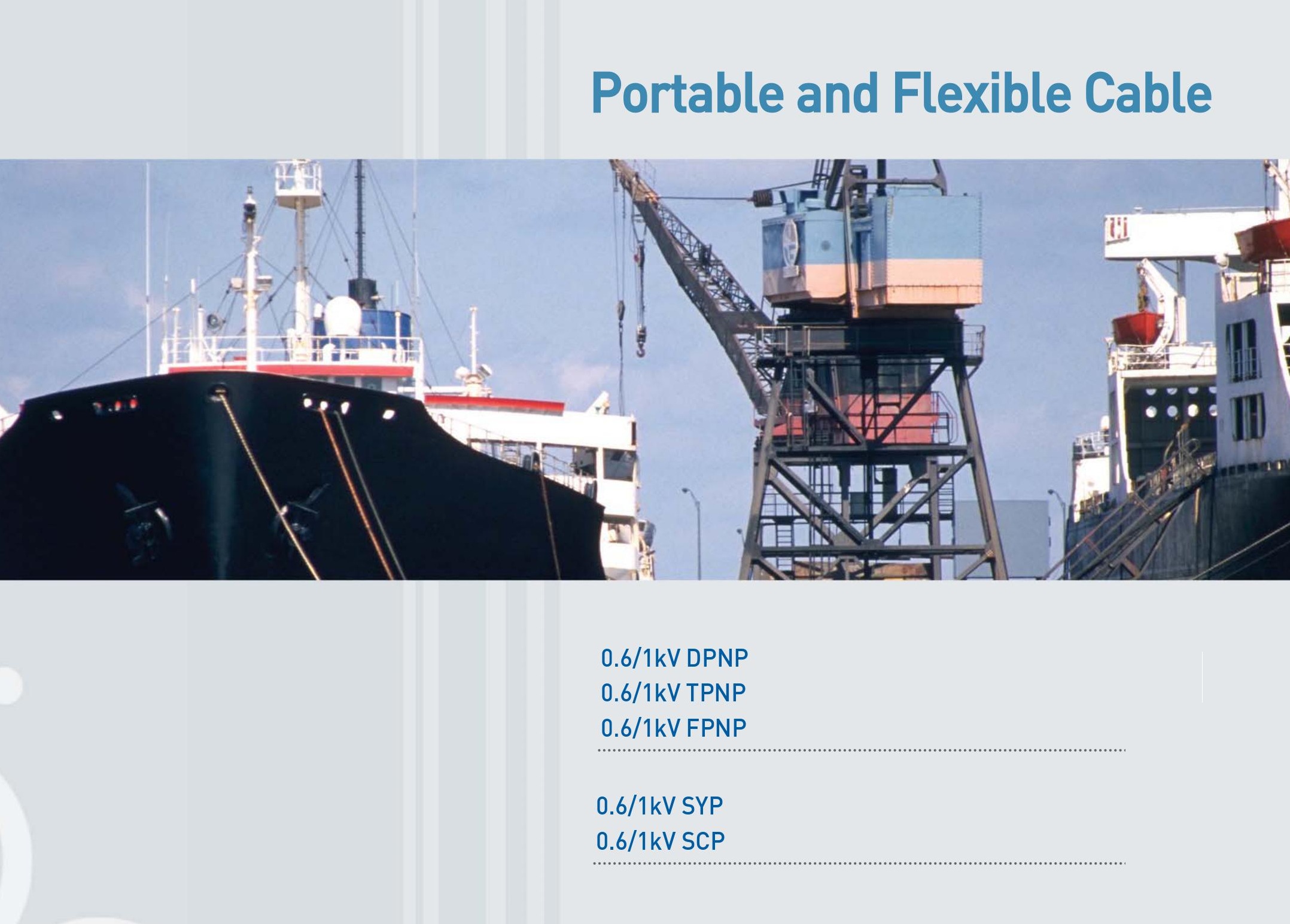 Portable and Flexible Cable

0.6/1kV DPNP
0.6/1kV TPNP
0.6/1kV FPNP

0.6/1kV SYP
0.6/1kV SCP